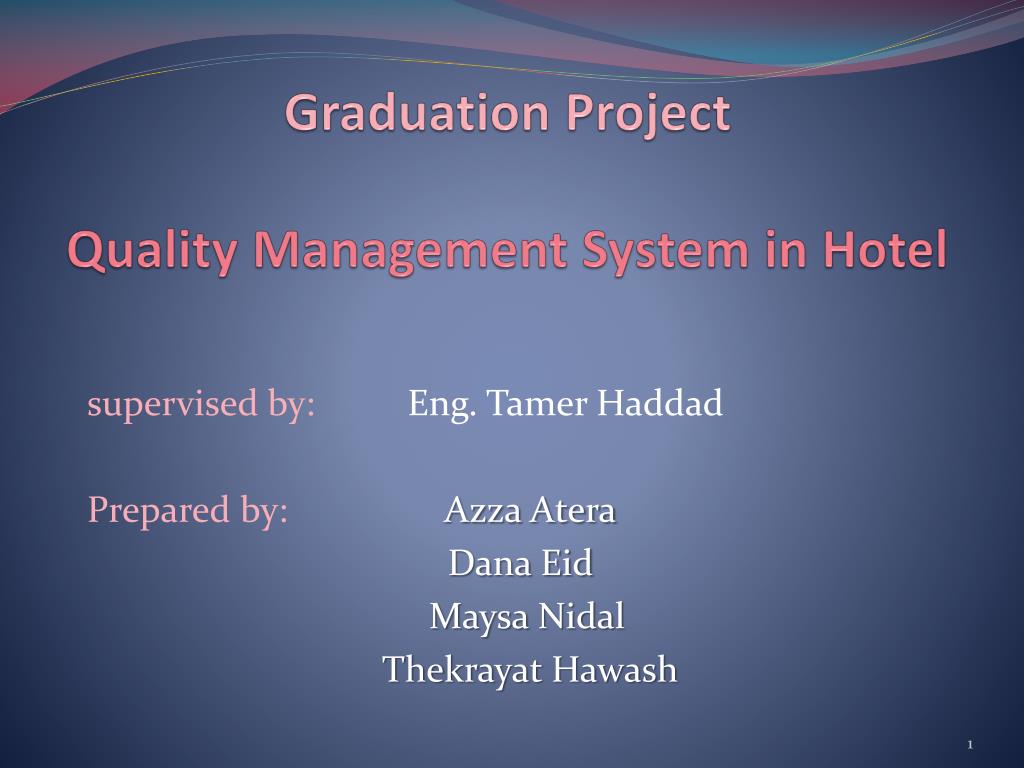 Graduation Project

Quality Management System in Hotel

supervised by: Eng. Tamer Haddad

Prepared by: Azza Atera
Dana Eid
Maysa Nidal
Thekrayat Hawash

1